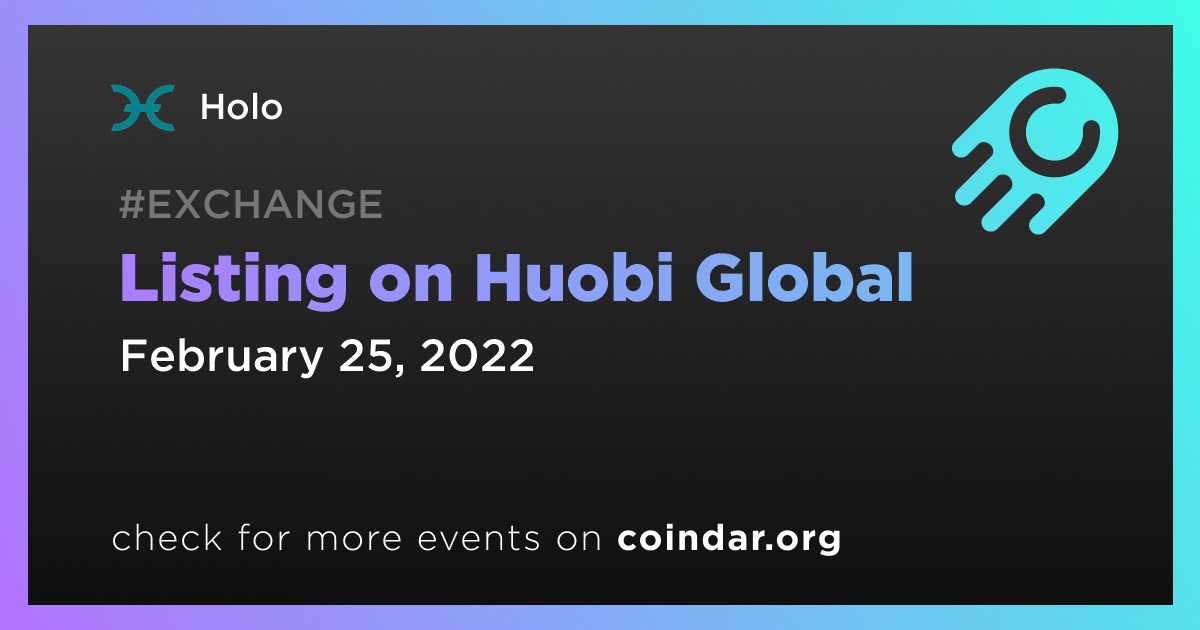 Holo

#EXCHANGE

Listing on Huobi Global

February 25, 2022

check for more events on coindar.org